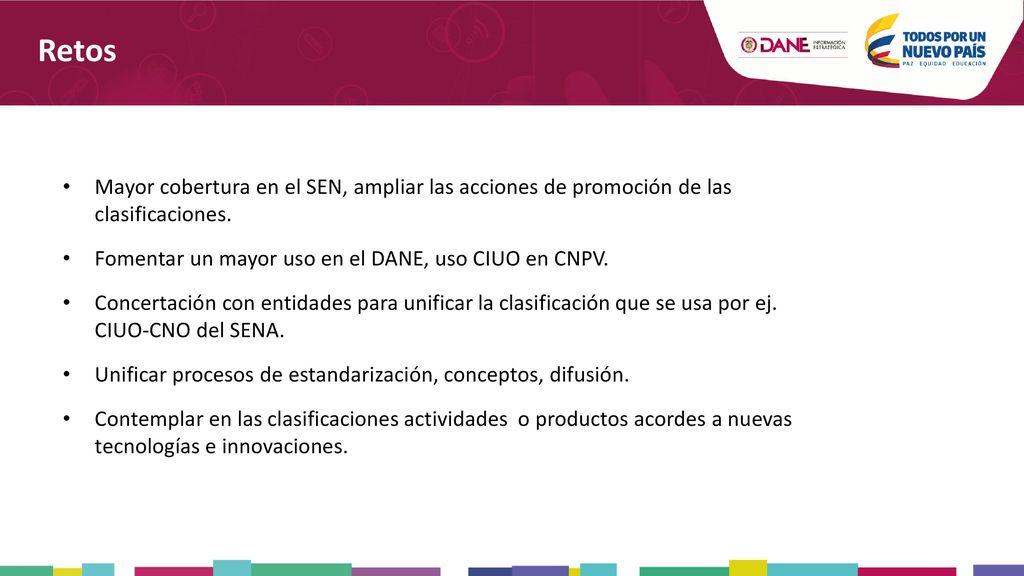 Retos

DANE INFORMACIÓN ESTRATÉGICA

TODOS POR UN NUEVO PAÍS
PAZ EQUIDAD EDUCACIÓN

• Mayor cobertura en el SEN, ampliar las acciones de promoción de las clasificaciones.

• Fomentar un mayor uso en el DANE, uso CIUO en CNPV.

• Concertación con entidades para unificar la clasificación que se usa por ej. CIUO-CNO del SENA.

• Unificar procesos de estandarización, conceptos, difusión.

• Contemplar en las clasificaciones actividades o productos acordes a nuevas tecnologías e innovaciones.